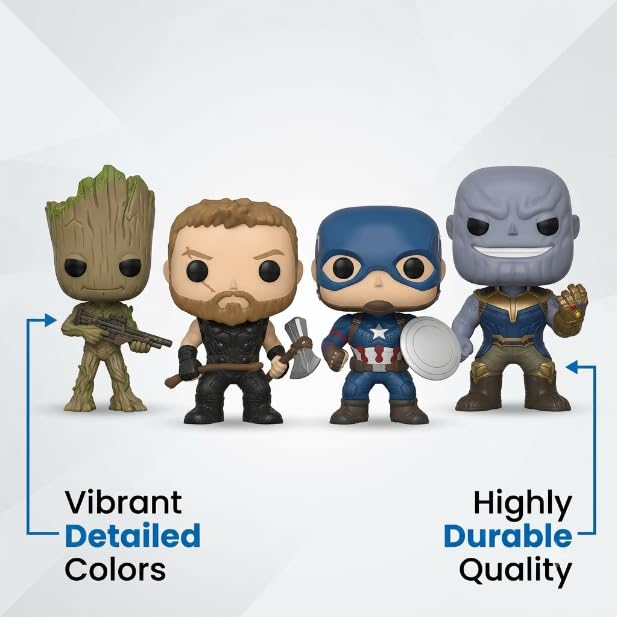 Vibrant
Detailed
Colors

Highly
Durable
Quality